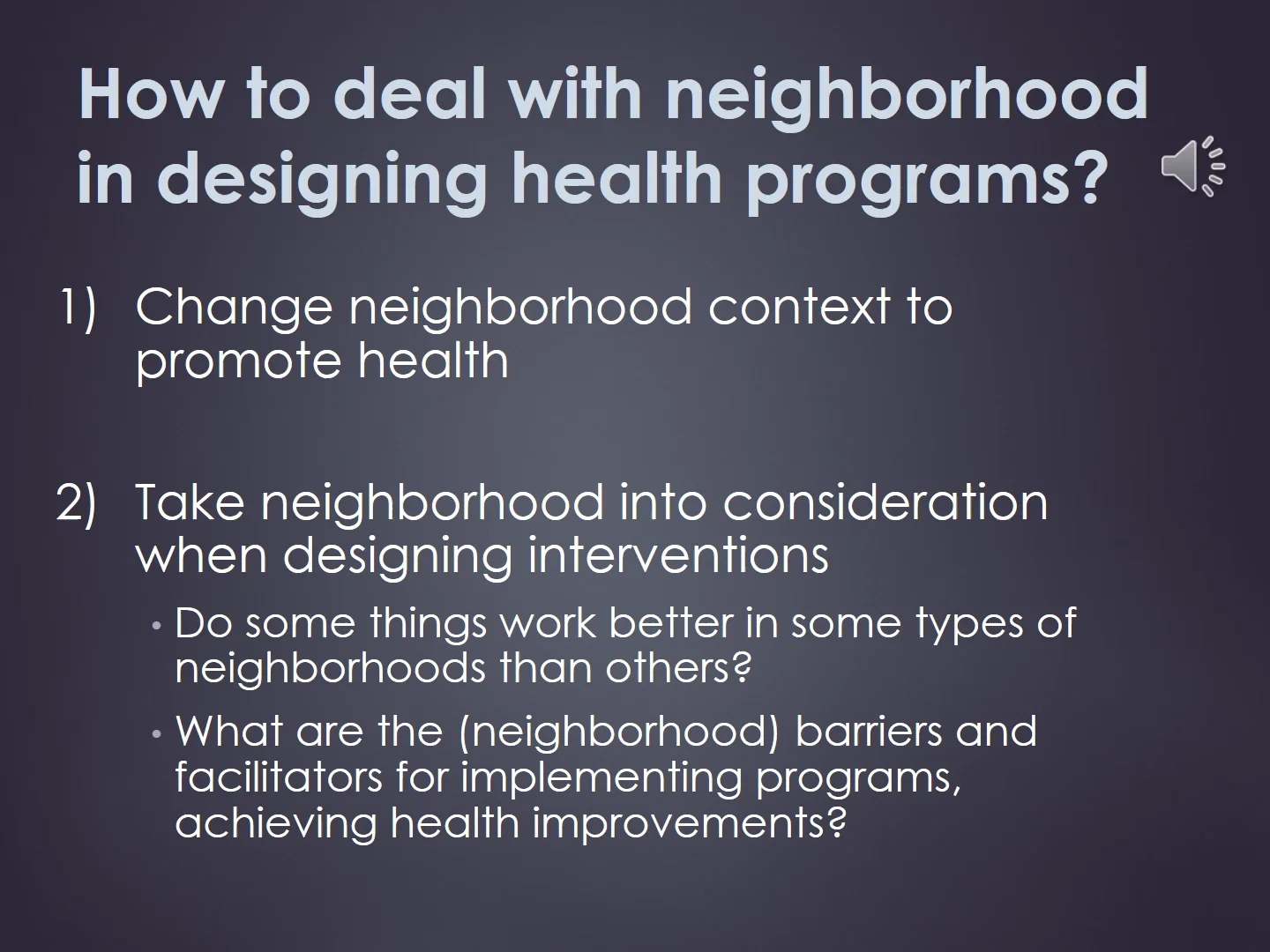 How to deal with neighborhood in designing health programs?

1) Change neighborhood context to promote health

2) Take neighborhood into consideration when designing interventions

• Do some things work better in some types of neighborhoods than others?

• What are the (neighborhood) barriers and facilitators for implementing programs, achieving health improvements?